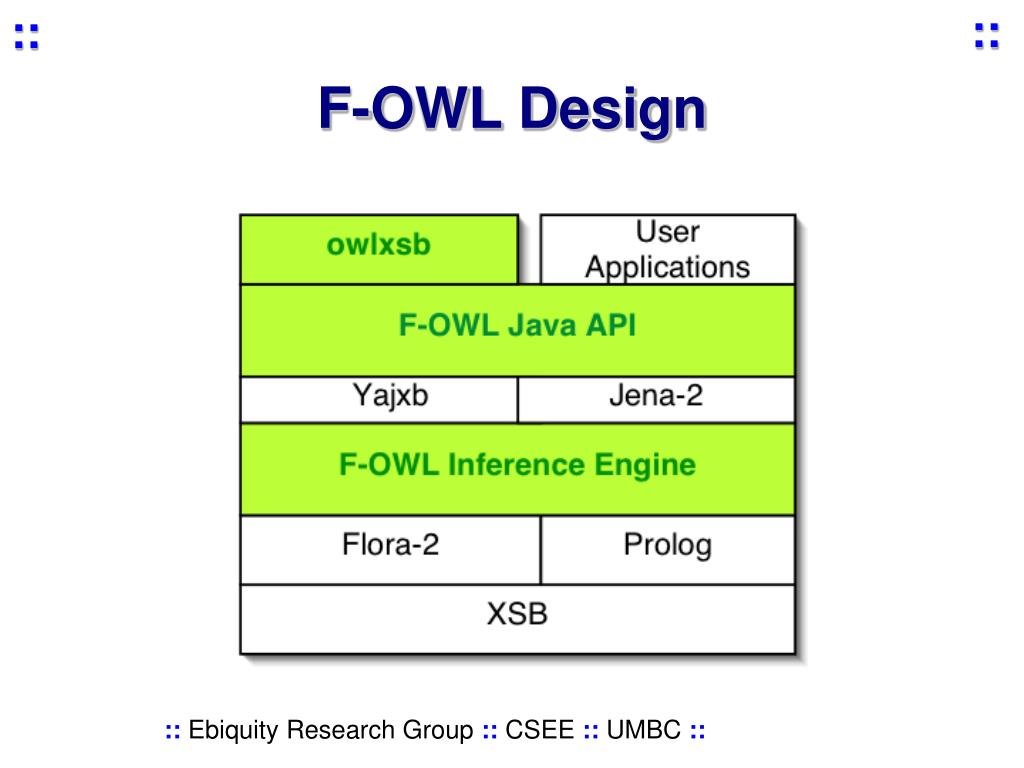 ::

::

F-OWL Design

owlxsb

User Applications

F-OWL Java API

Yajxb

Jena-2

F-OWL Inference Engine

Flora-2

Prolog

XSB

:: Ebiquity Research Group :: CSEE :: UMBC ::